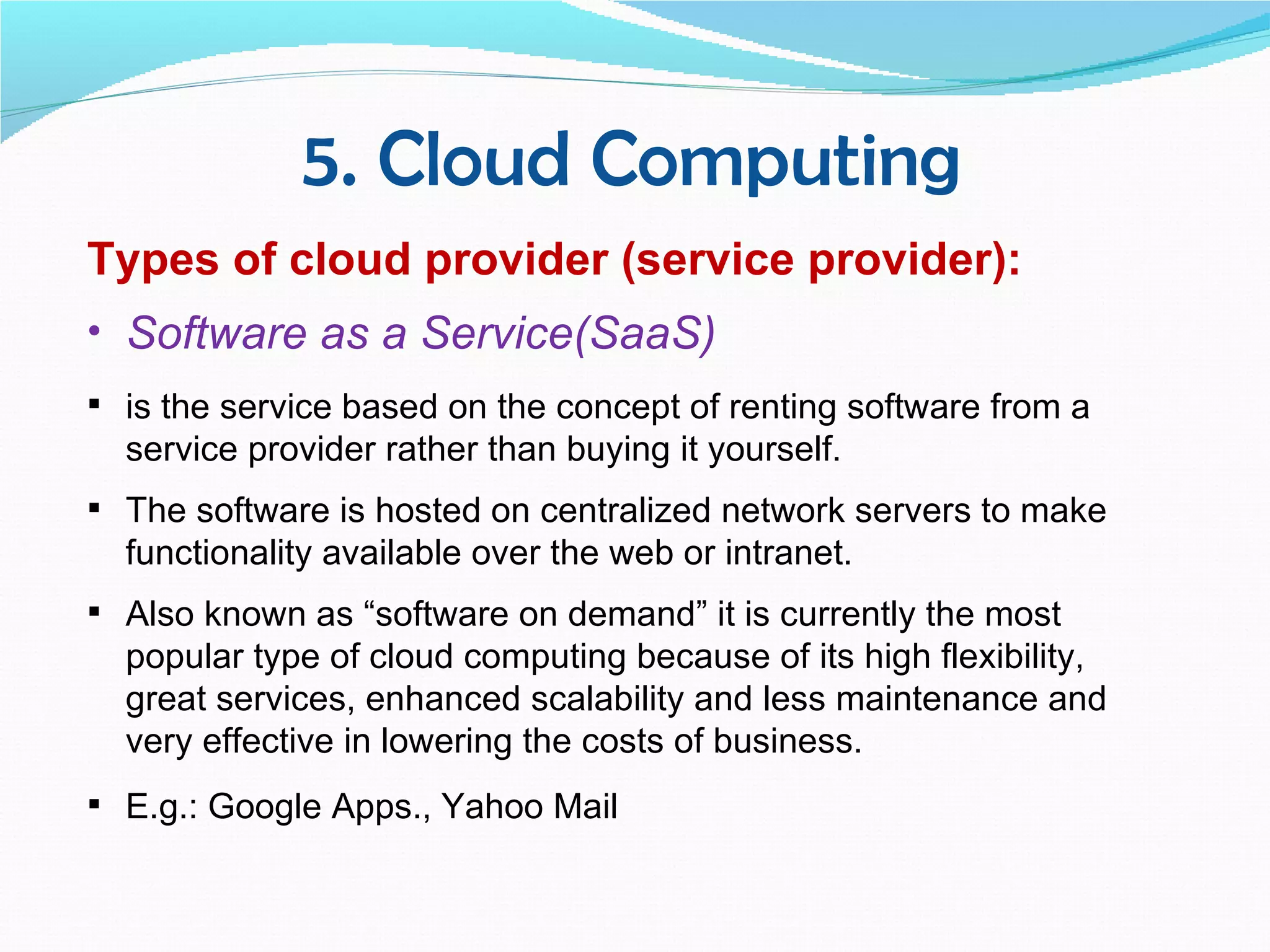 5. Cloud Computing

Types of cloud provider (service provider):

• Software as a Service(SaaS)

▪ is the service based on the concept of renting software from a service provider rather than buying it yourself.

▪ The software is hosted on centralized network servers to make functionality available over the web or intranet.

▪ Also known as “software on demand” it is currently the most popular type of cloud computing because of its high flexibility, great services, enhanced scalability and less maintenance and very effective in lowering the costs of business.

▪ E.g.: Google Apps., Yahoo Mail